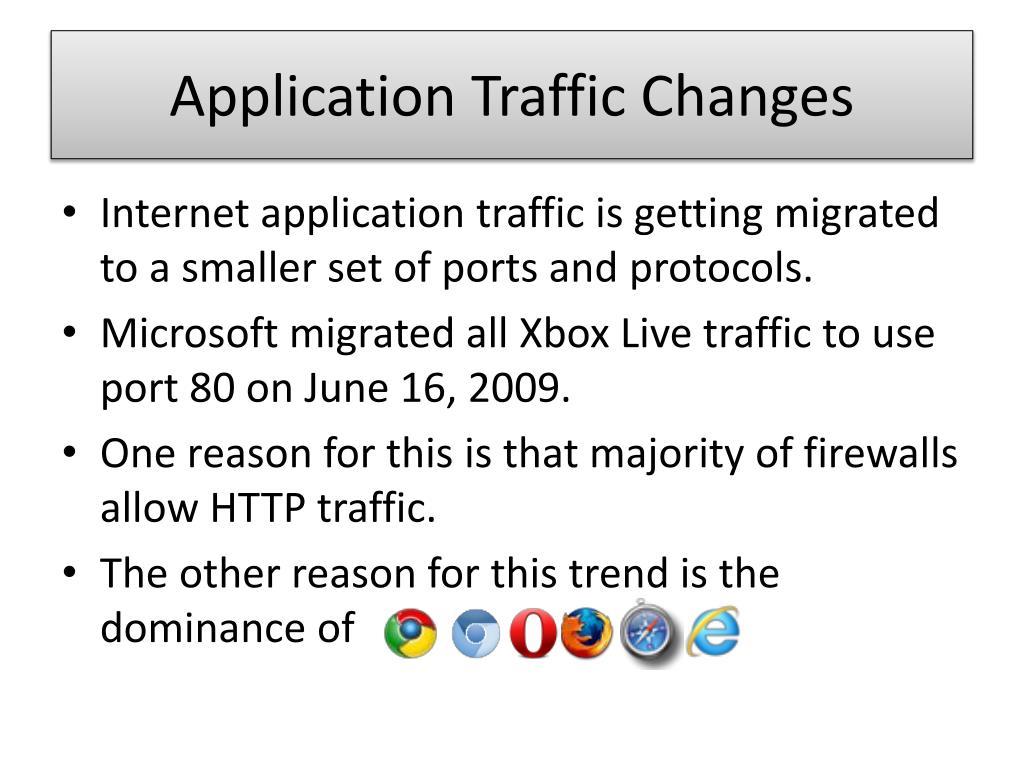 Application Traffic Changes

• Internet application traffic is getting migrated to a smaller set of ports and protocols.

• Microsoft migrated all Xbox Live traffic to use port 80 on June 16, 2009.

• One reason for this is that majority of firewalls allow HTTP traffic.

• The other reason for this trend is the dominance of